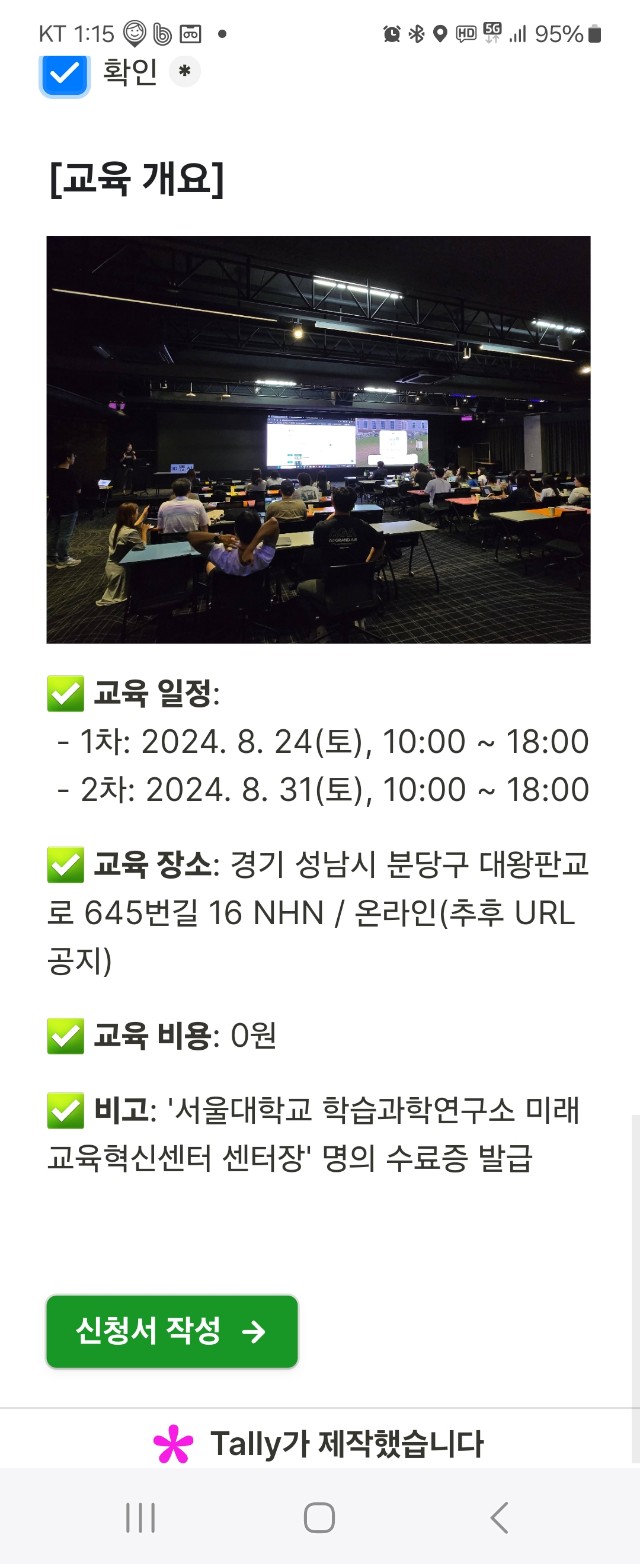 KT 1:15 95%

확인 *

[교육 개요]

✅ 교육 일정:
- 1차: 2024. 8. 24(토), 10:00 ~ 18:00
- 2차: 2024. 8. 31(토), 10:00 ~ 18:00

✅ 교육 장소: 경기 성남시 분당구 대왕판교로 645번길 16 NHN / 온라인(추후 URL 공지)

✅ 교육 비용: 0원

✅ 비고: '서울대학교 학습과학연구소 미래교육혁신센터 센터장' 명의 수료증 발급

신청서 작성 →

Tally가 제작했습니다